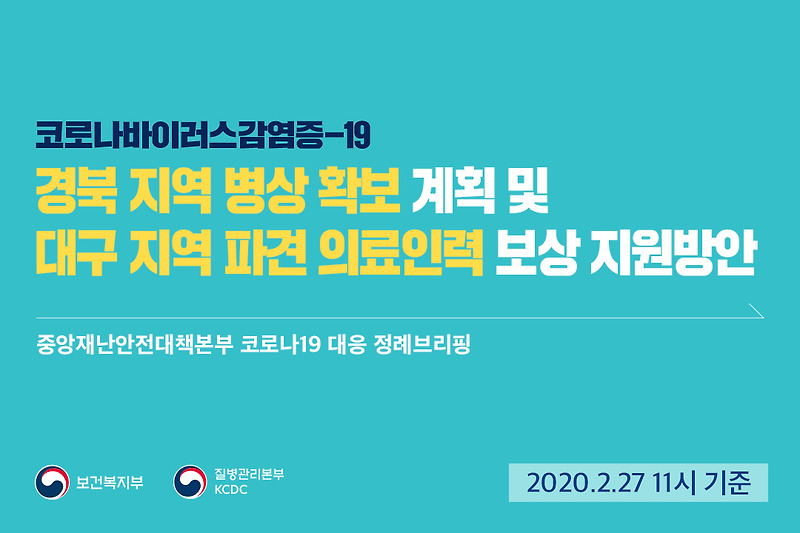 코로나바이러스감염증-19

경북 지역 병상 확보 계획 및 대구 지역 파견 의료인력 보상 지원방안

중앙재난안전대책본부 코로나19 대응 정례브리핑

보건복지부

질병관리본부
KCDC

2020.2.27 11시 기준